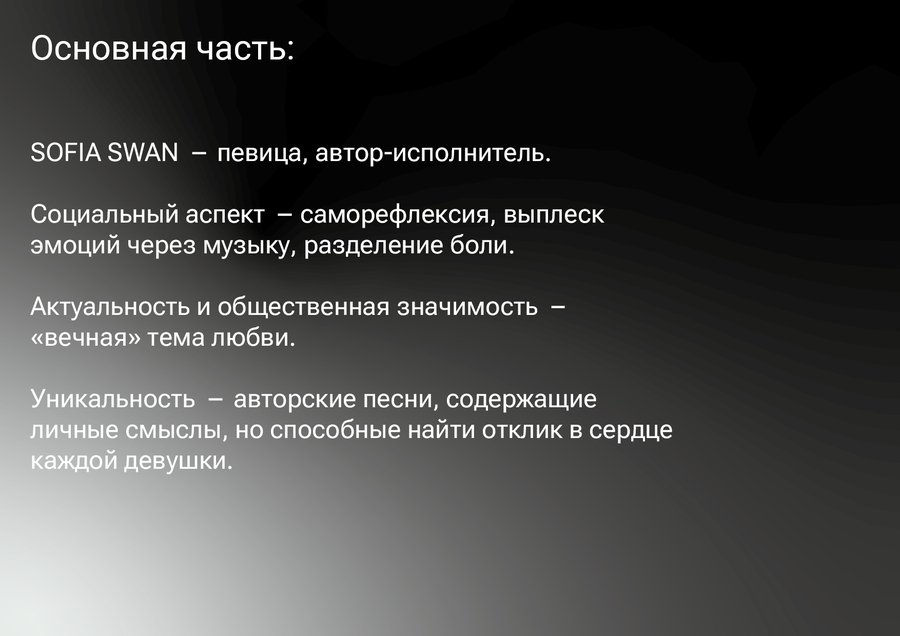 Основная часть:

SOFIA SWAN – певица, автор-исполнитель.

Социальный аспект – саморефлексия, выплеск эмоций через музыку, разделение боли.

Актуальность и общественная значимость – «вечная» тема любви.

Уникальность – авторские песни, содержащие личные смыслы, но способные найти отклик в сердце каждой девушки.